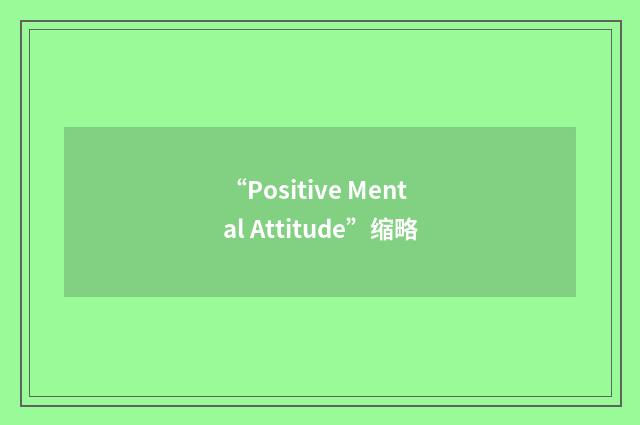 “Positive Mental Attitude”缩略